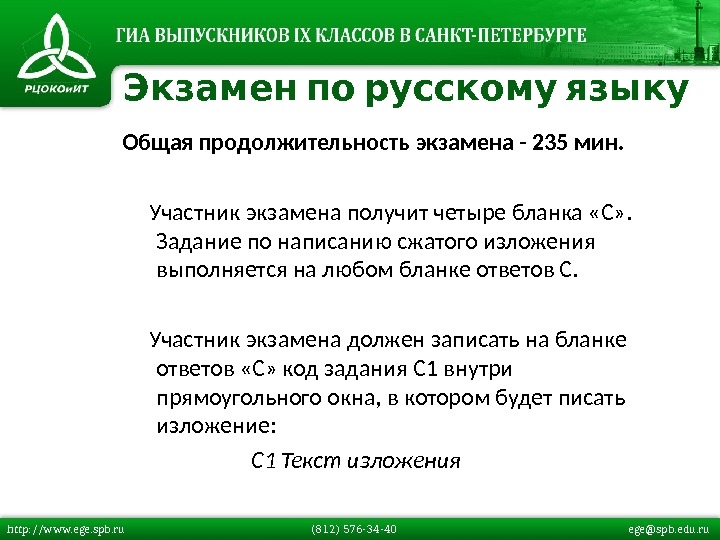 РЦОКОиИТ

ГИА ВЫПУСКНИКОВ IX КЛАССОВ В САНКТ-ПЕТЕРБУРГЕ

Экзамен по русскому языку

Общая продолжительность экзамена - 235 мин.

Участник экзамена получит четыре бланка «С». Задание по написанию сжатого изложения выполняется на любом бланке ответов С.

Участник экзамена должен записать на бланке ответов «С» код задания С1 внутри прямоугольного окна, в котором будет писать изложение:

С1 Текст изложения

http://www.ege.spb.ru (812) 576-34-40 ege@spb.edu.ru